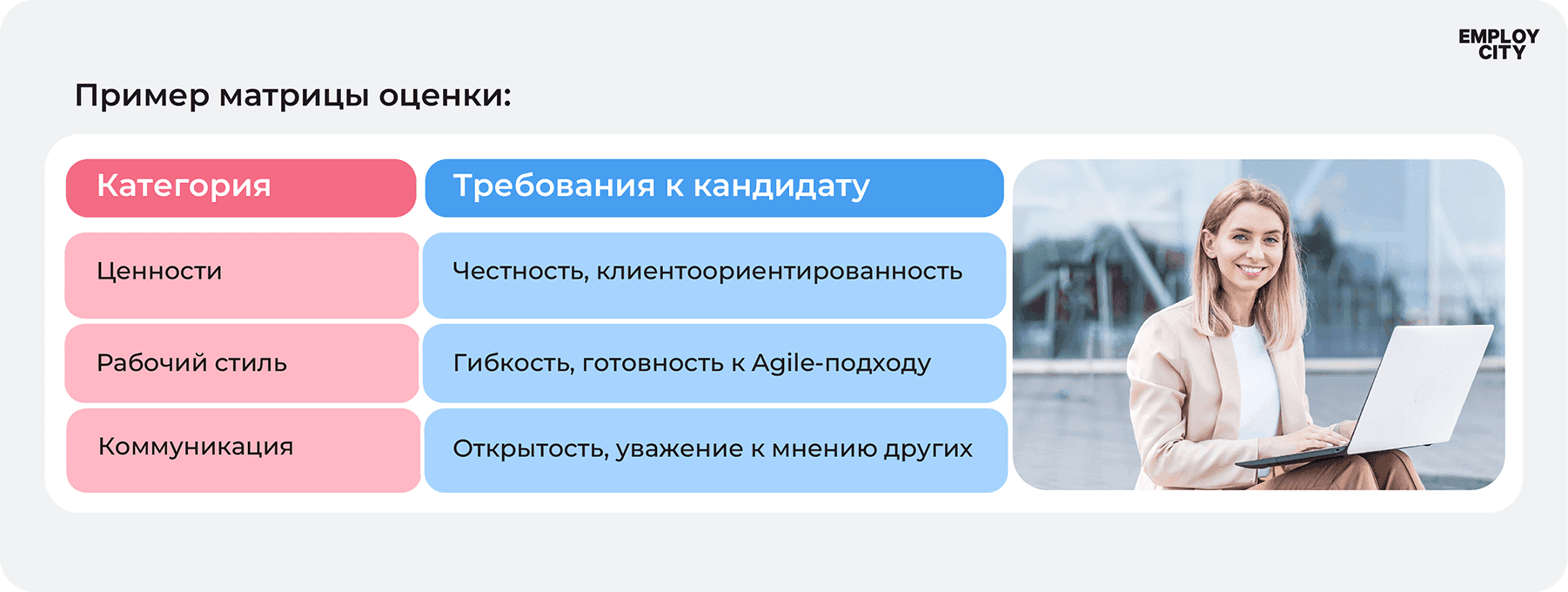 EMPLOY CITY

Пример матрицы оценки:

| Категория | Требования к кандидату |
|---|---|
| Ценности | Честность, клиентоориентированность |
| Рабочий стиль | Гибкость, готовность к Agile-подходу |
| Коммуникация | Открытость, уважение к мнению других |